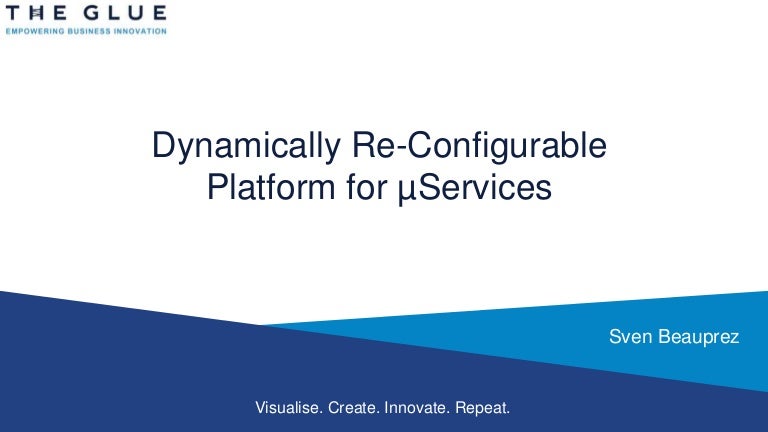 THE GLUE
EMPOWERING BUSINESS INNOVATION

Dynamically Re-Configurable Platform for µServices

Sven Beauprez

Visualise. Create. Innovate. Repeat.